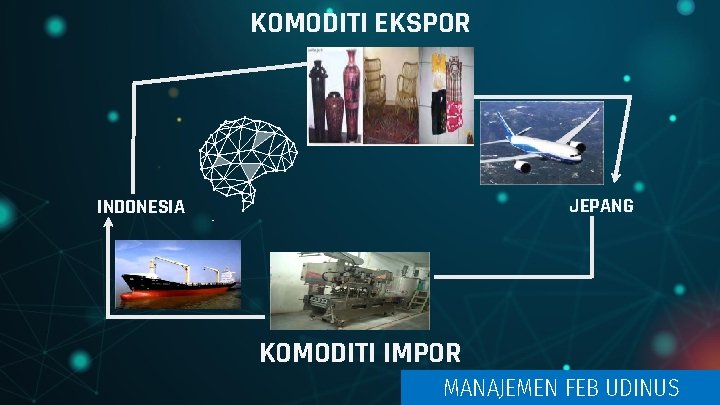 KOMODITI EKSPOR

INDONESIA

JEPANG

KOMODITI IMPOR

MANAJEMEN FEB UDINUS